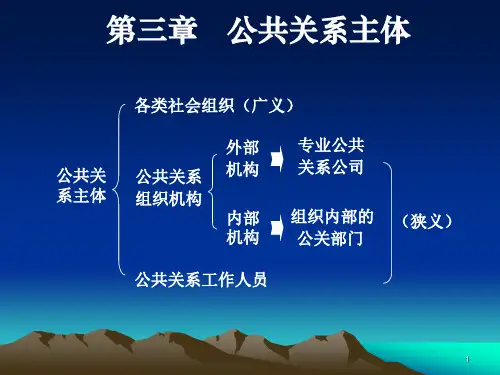 第三章　公共关系主体

公共关系主体

各类社会组织（广义）

公共关系组织机构

外部机构

专业公共关系公司

内部机构

组织内部的公关部门

（狭义）

公共关系工作人员

1